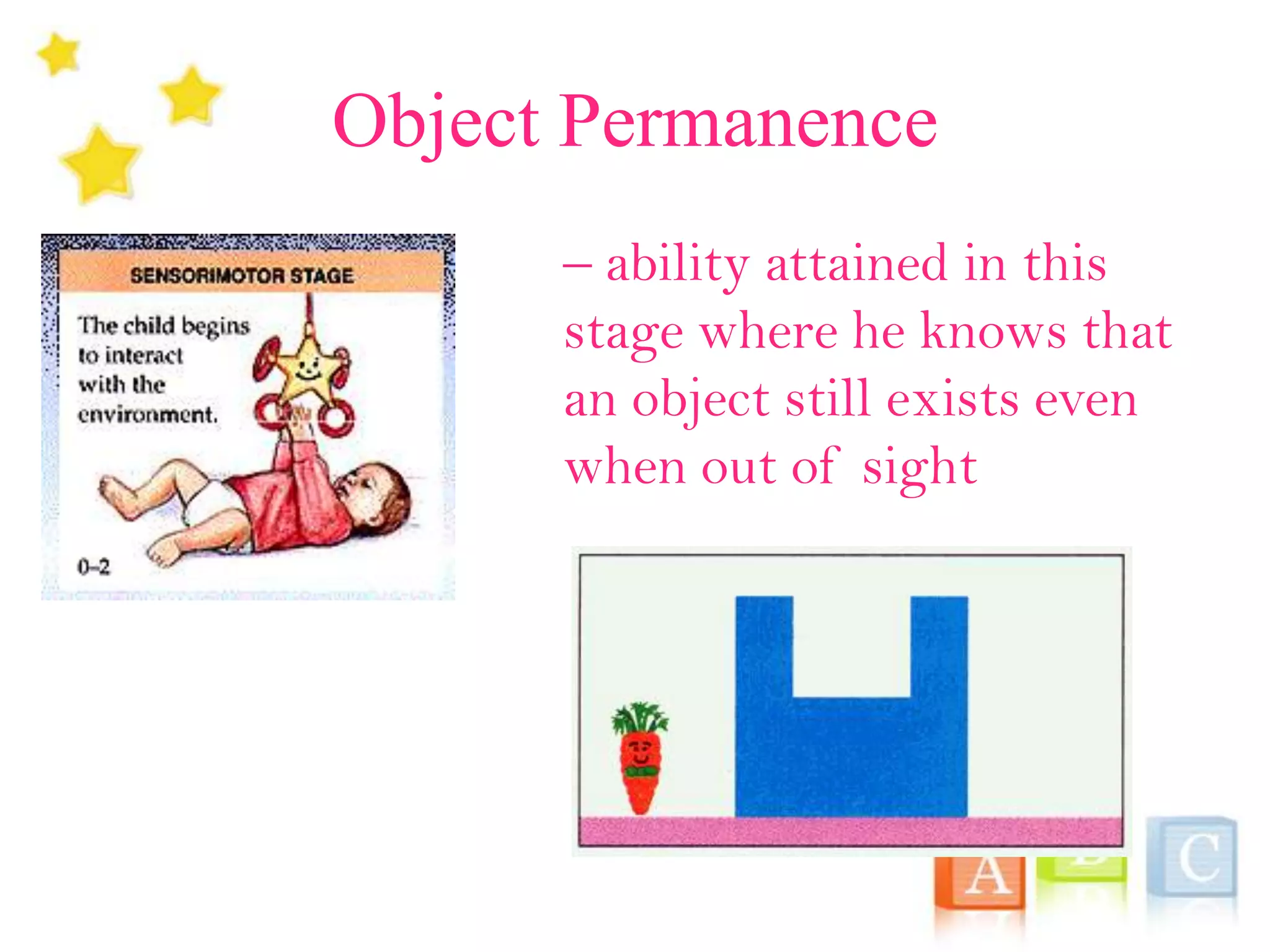 Object Permanence

SENSORIMOTOR STAGE

The child begins to interact with the environment.

0–2

– ability attained in this stage where he knows that an object still exists even when out of sight

A

C